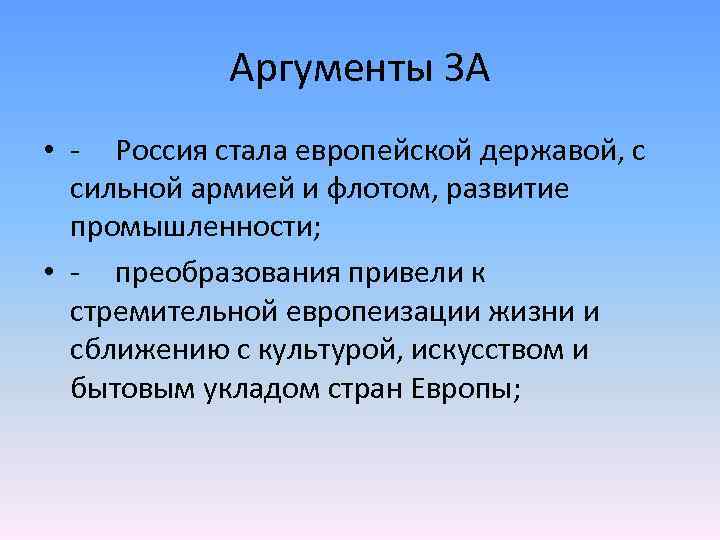 Аргументы ЗА

• - Россия стала европейской державой, с сильной армией и флотом, развитие промышленности;

• - преобразования привели к стремительной европеизации жизни и сближению с культурой, искусством и бытовым укладом стран Европы;